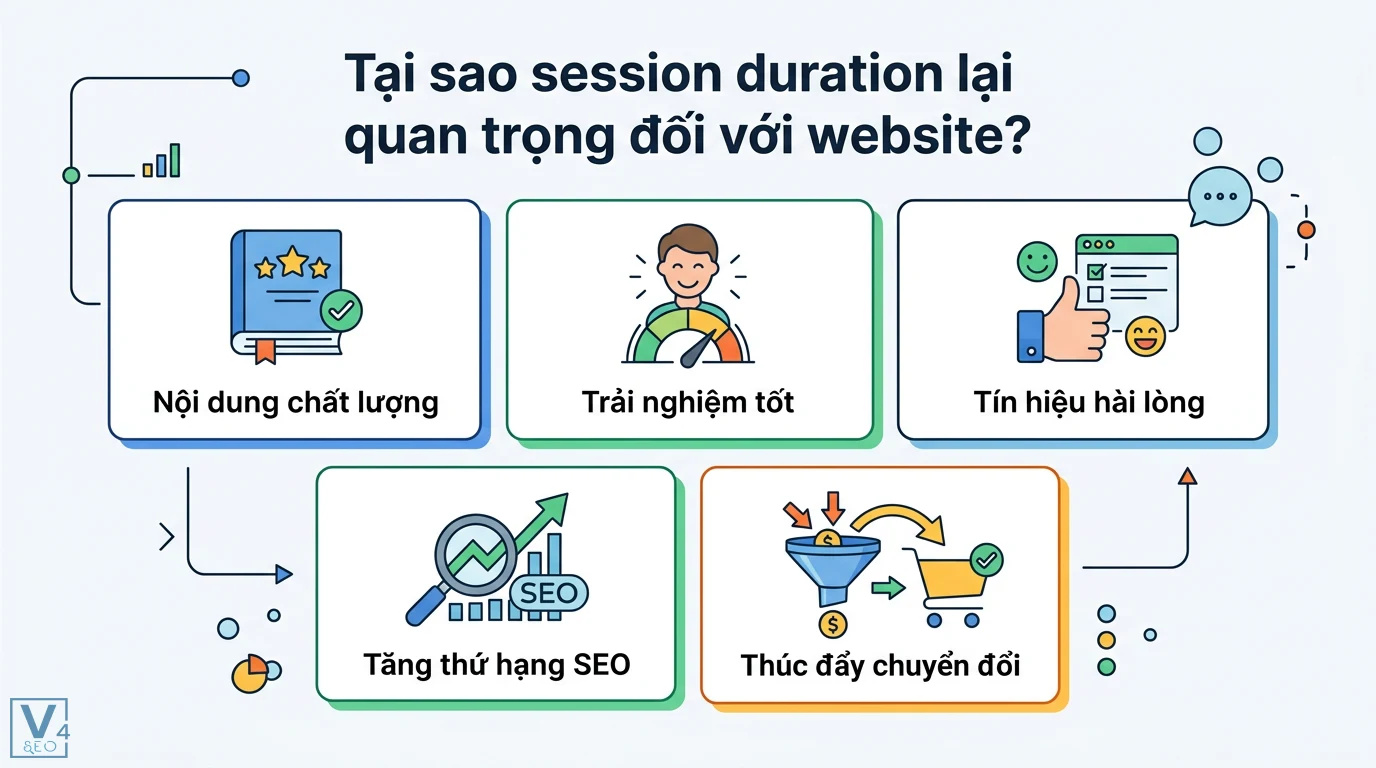 Tại sao session duration lại quan trọng đối với website?

Nội dung chất lượng

Trải nghiệm tốt

Tín hiệu hài lòng

SEO

Tăng thứ hạng SEO

Thúc đẩy chuyển đổi

V4 SEO